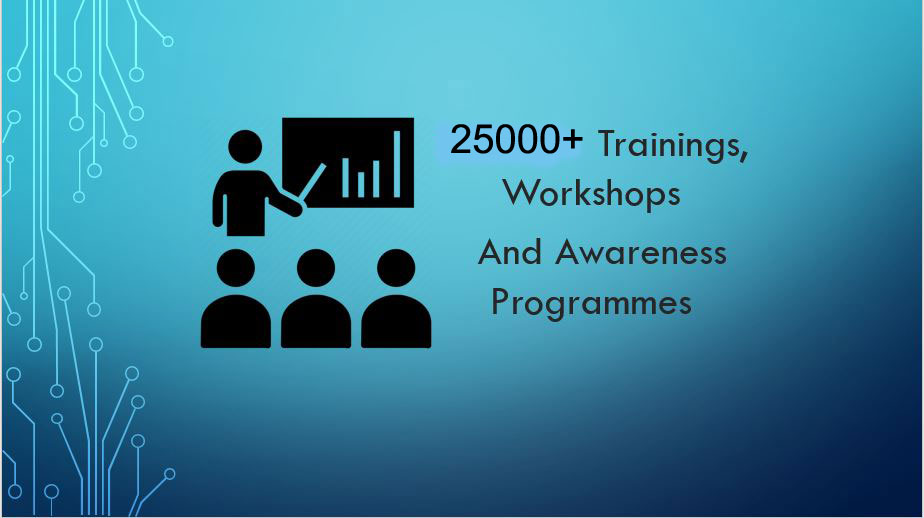 25000+ Trainings, Workshops

And Awareness Programmes